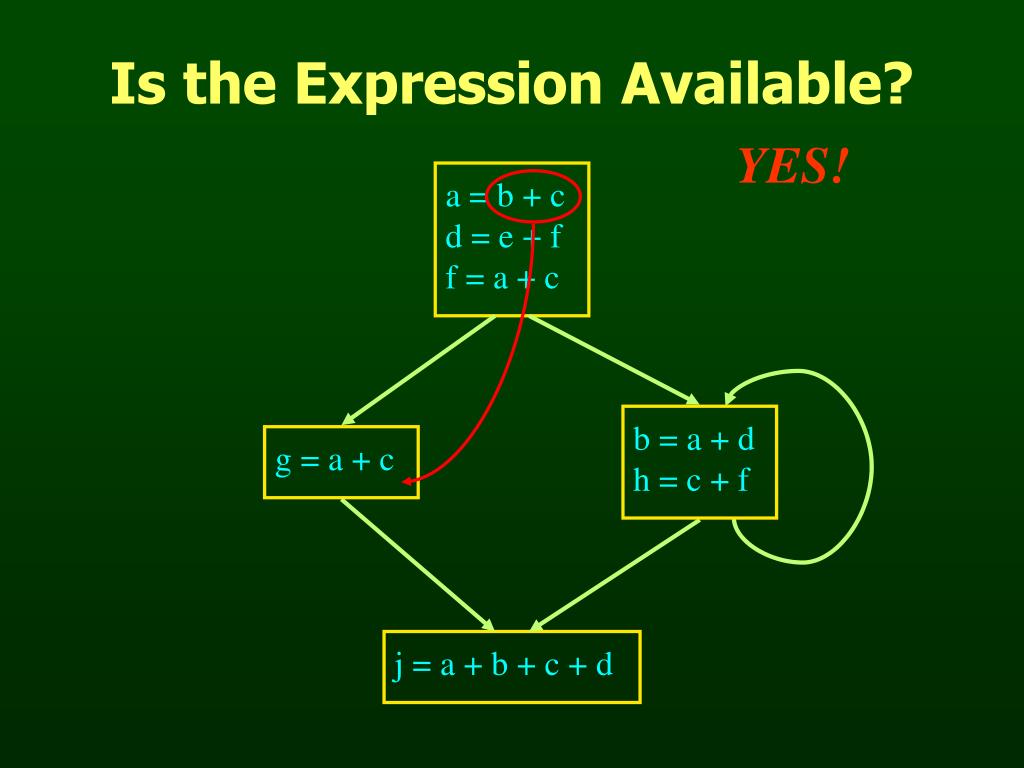 Is the Expression Available?

YES!

a = b + c
d = e + f
f = a + c

g = a + c

b = a + d
h = c + f

j = a + b + c + d